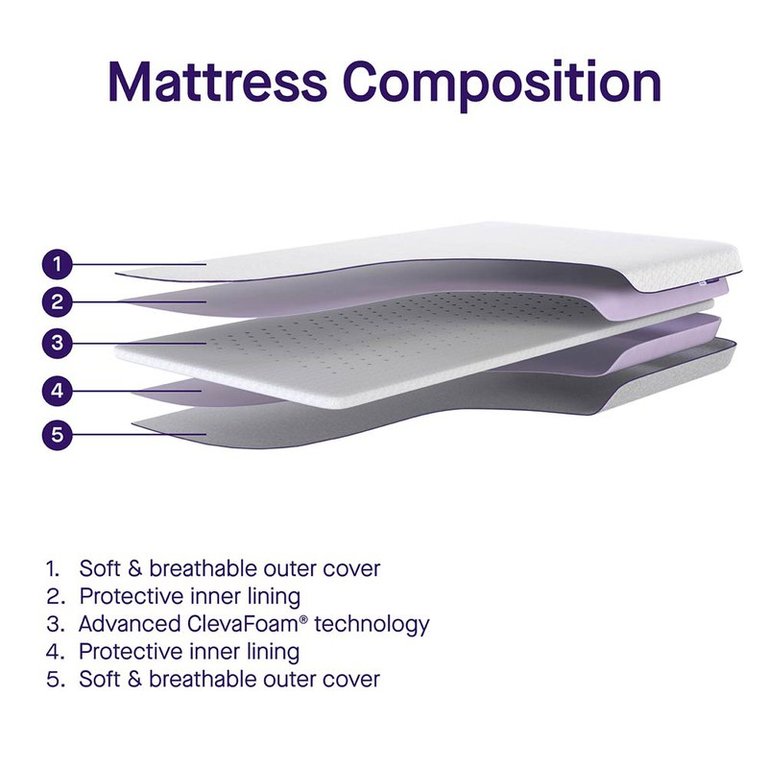 Mattress Composition

1
2
3
4
5

1. Soft & breathable outer cover
2. Protective inner lining
3. Advanced ClevaFoam® technology
4. Protective inner lining
5. Soft & breathable outer cover